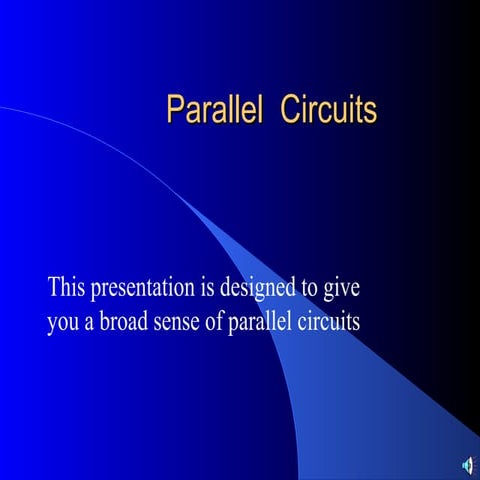 Parallel Circuits

This presentation is designed to give you a broad sense of parallel circuits